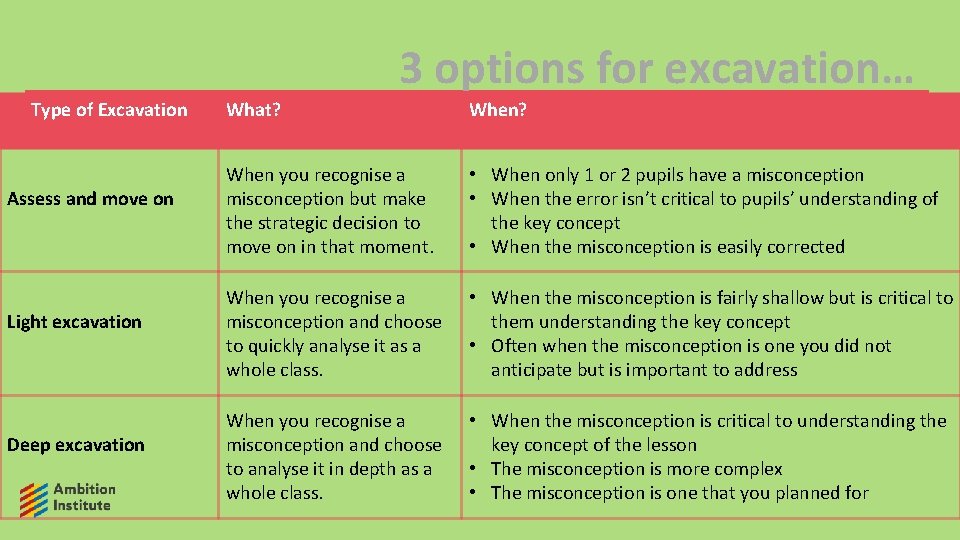 3 options for excavation…

| Type of Excavation | What? | When? |
|---|---|---|
| Assess and move on | When you recognise a misconception but make the strategic decision to move on in that moment. | • When only 1 or 2 pupils have a misconception • When the error isn't critical to pupils' understanding of the key concept • When the misconception is easily corrected |
| Light excavation | When you recognise a misconception and choose to quickly analyse it as a whole class. | • When the misconception is fairly shallow but is critical to them understanding the key concept • Often when the misconception is one you did not anticipate but is important to address |
| Deep excavation | When you recognise a misconception and choose to analyse it in depth as a whole class. | • When the misconception is critical to understanding the key concept of the lesson • The misconception is more complex • The misconception is one that you planned for |

Ambition Institute